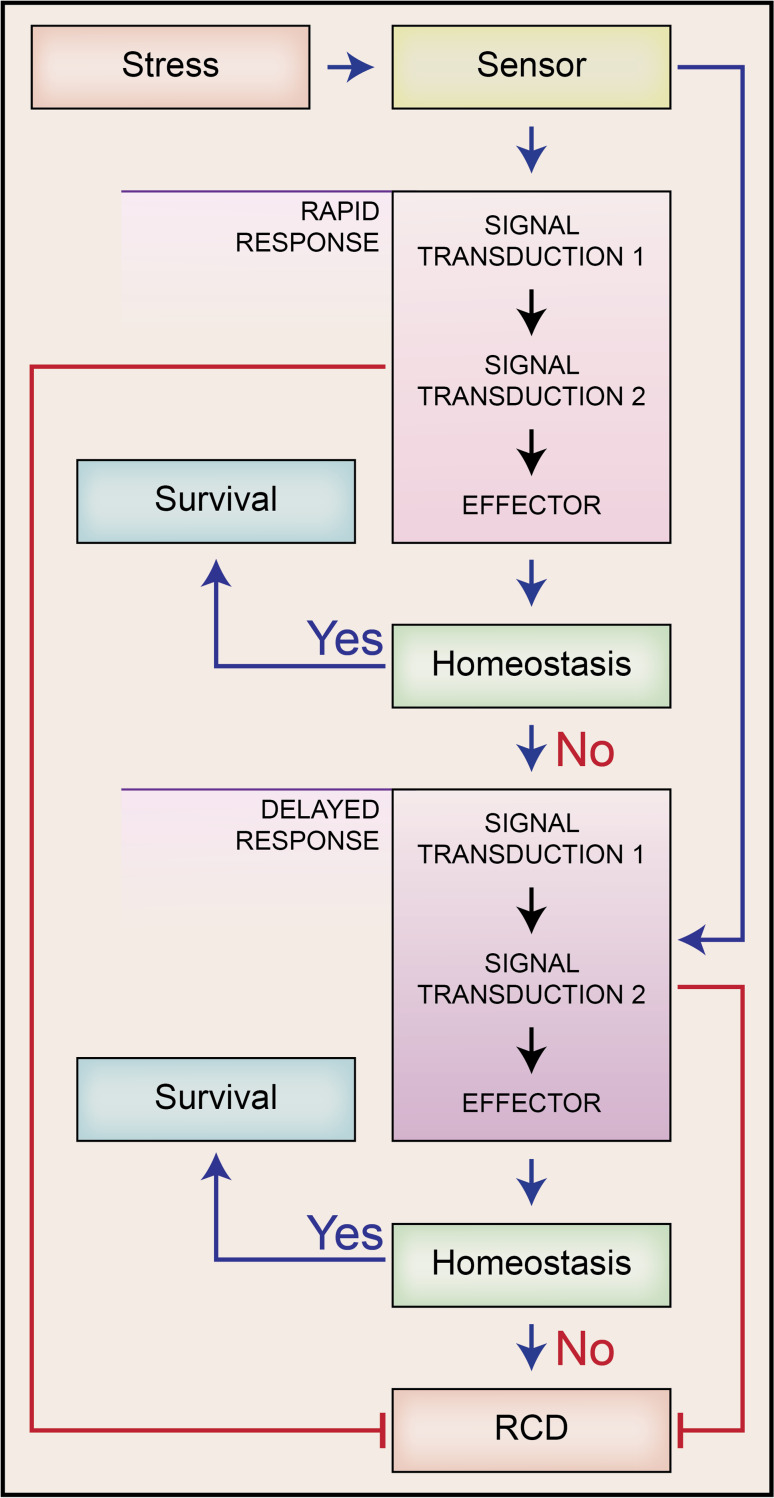 Stress

Sensor

RAPID RESPONSE

SIGNAL TRANSDUCTION 1

SIGNAL TRANSDUCTION 2

EFFECTOR

Survival

Yes

Homeostasis

No

DELAYED RESPONSE

SIGNAL TRANSDUCTION 1

SIGNAL TRANSDUCTION 2

EFFECTOR

Survival

Yes

Homeostasis

No

RCD